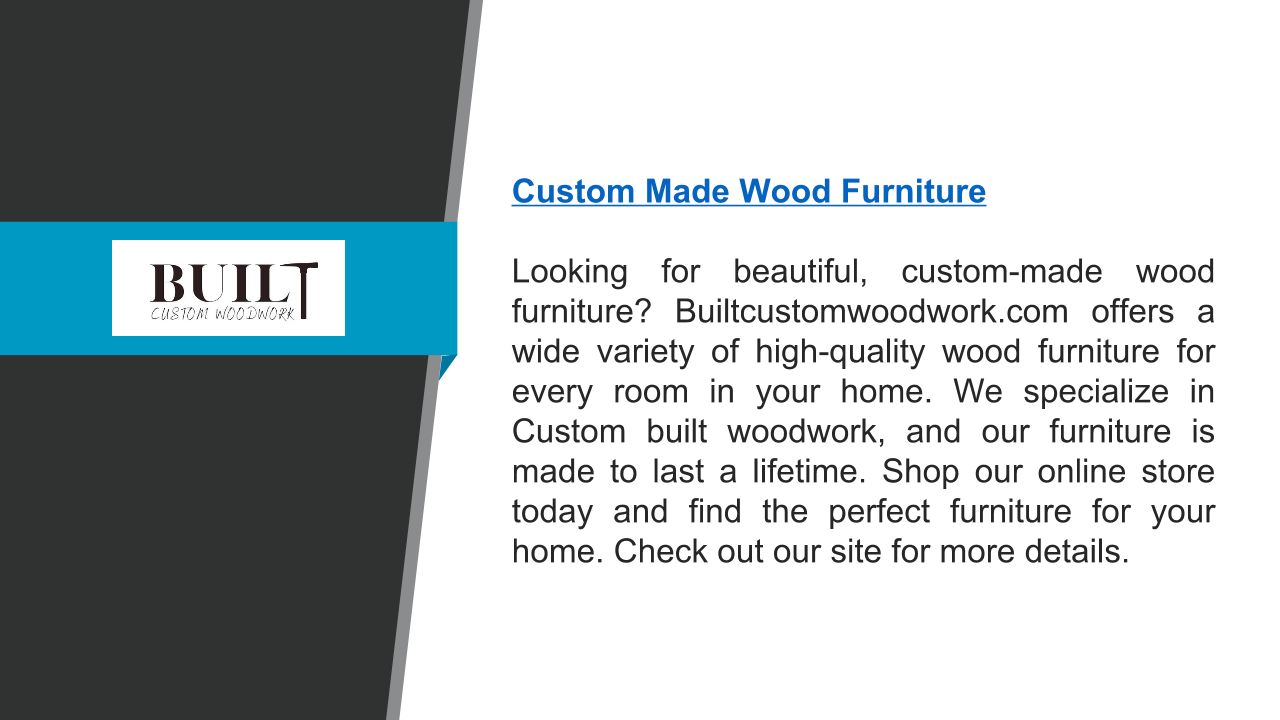 BUILT
CUSTOM WOODWORK

Custom Made Wood Furniture

Looking for beautiful, custom-made wood furniture? Builtcustomwoodwork.com offers a wide variety of high-quality wood furniture for every room in your home. We specialize in Custom built woodwork, and our furniture is made to last a lifetime. Shop our online store today and find the perfect furniture for your home. Check out our site for more details.